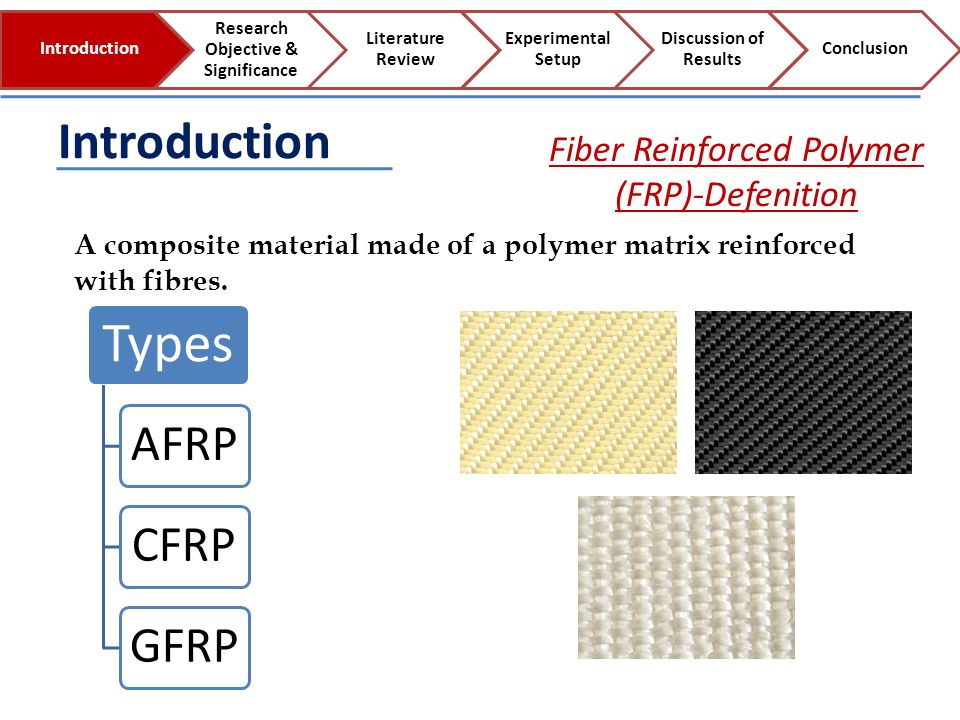 Introduction
Research Objective & Significance
Literature Review
Experimental Setup
Discussion of Results
Conclusion

Introduction

Fiber Reinforced Polymer (FRP)-Defenition

A composite material made of a polymer matrix reinforced with fibres.

Types
AFRP
CFRP
GFRP